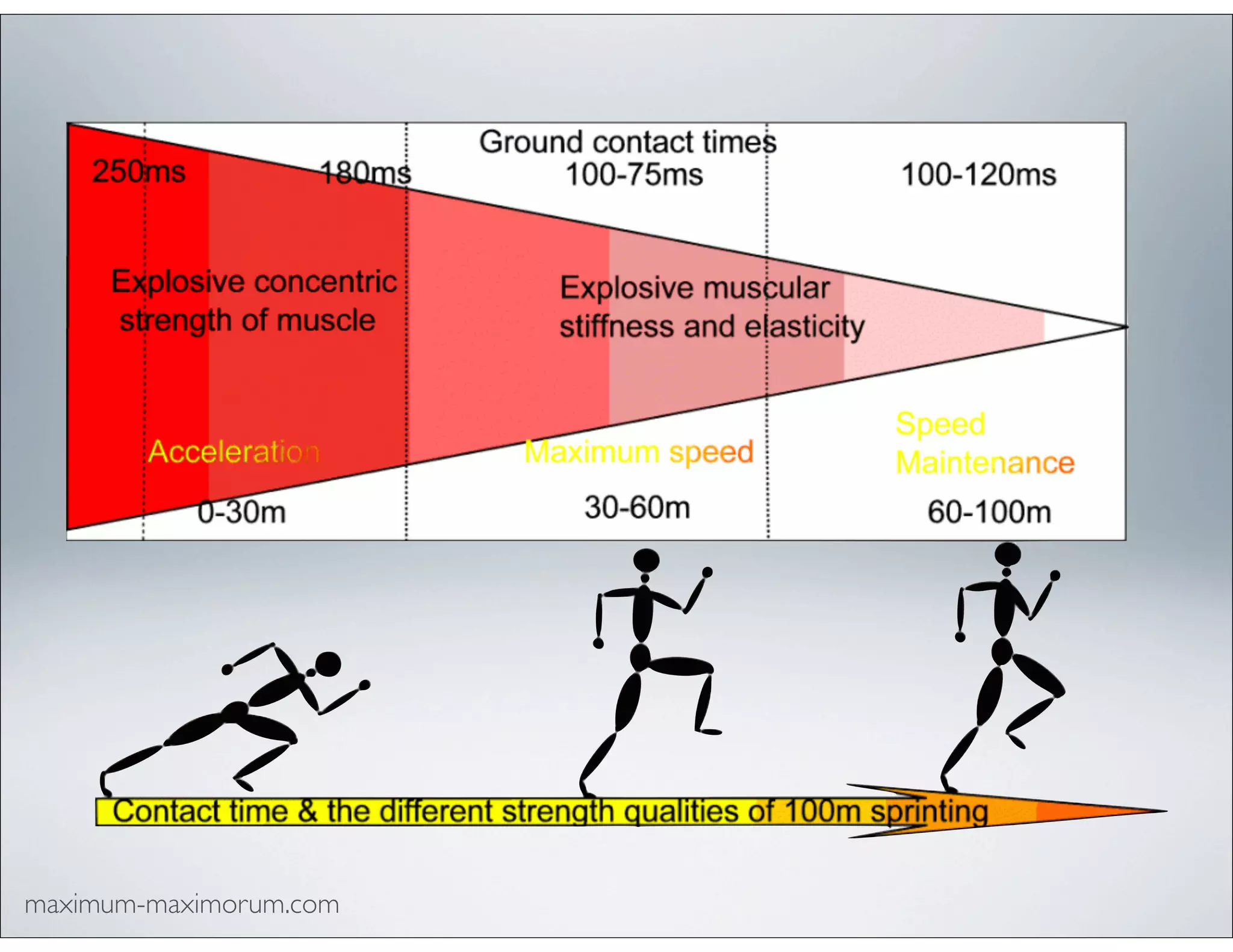 Ground contact times

250ms

180ms

100-75ms

100-120ms

Explosive concentric strength of muscle

Explosive muscular stiffness and elasticity

Acceleration

Maximum speed

Speed Maintenance

0-30m

30-60m

60-100m

Contact time & the different strength qualities of 100m sprinting

maximum-maximorum.com